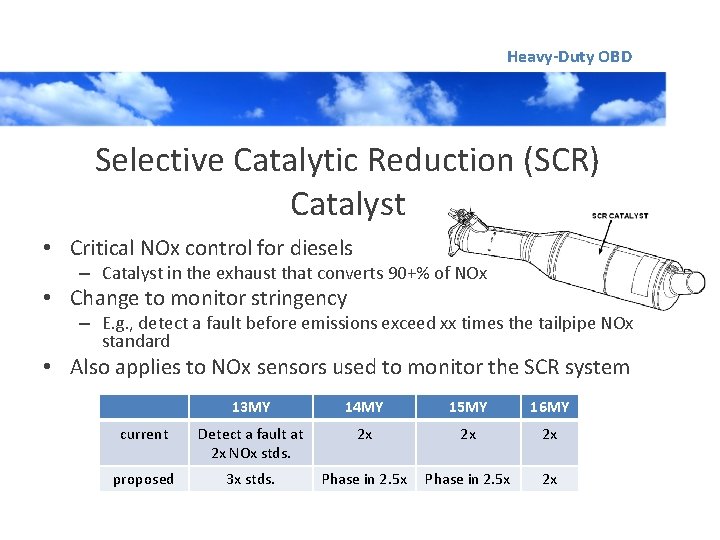 Heavy-Duty OBD

Selective Catalytic Reduction (SCR) Catalyst

SCR CATALYST

• Critical NOx control for diesels
– Catalyst in the exhaust that converts 90+% of NOx
• Change to monitor stringency
– E.g., detect a fault before emissions exceed xx times the tailpipe NOx standard
• Also applies to NOx sensors used to monitor the SCR system

| | 13MY | 14MY | 15MY | 16MY |
|---|---|---|---|---|
| current | Detect a fault at 2x NOx stds. | 2x | 2x | 2x |
| proposed | 3x stds. | Phase in 2.5x | Phase in 2.5x | 2x |